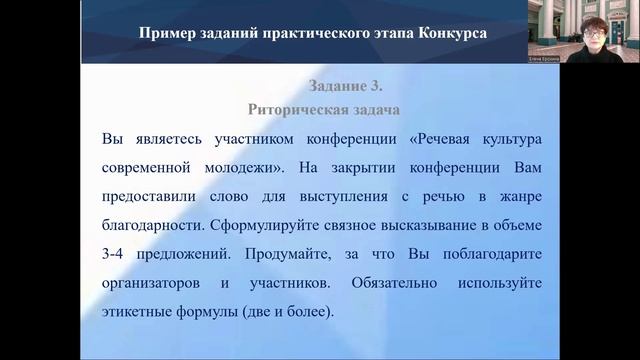 Пример заданий практического этапа Конкурса

Елена Ерохина

Задание 3.
Риторическая задача

Вы являетесь участником конференции «Речевая культура современной молодежи». На закрытии конференции Вам предоставили слово для выступления с речью в жанре благодарности. Сформулируйте связное высказывание в объеме 3-4 предложений. Продумайте, за что Вы поблагодарите организаторов и участников. Обязательно используйте этикетные формулы (две и более).